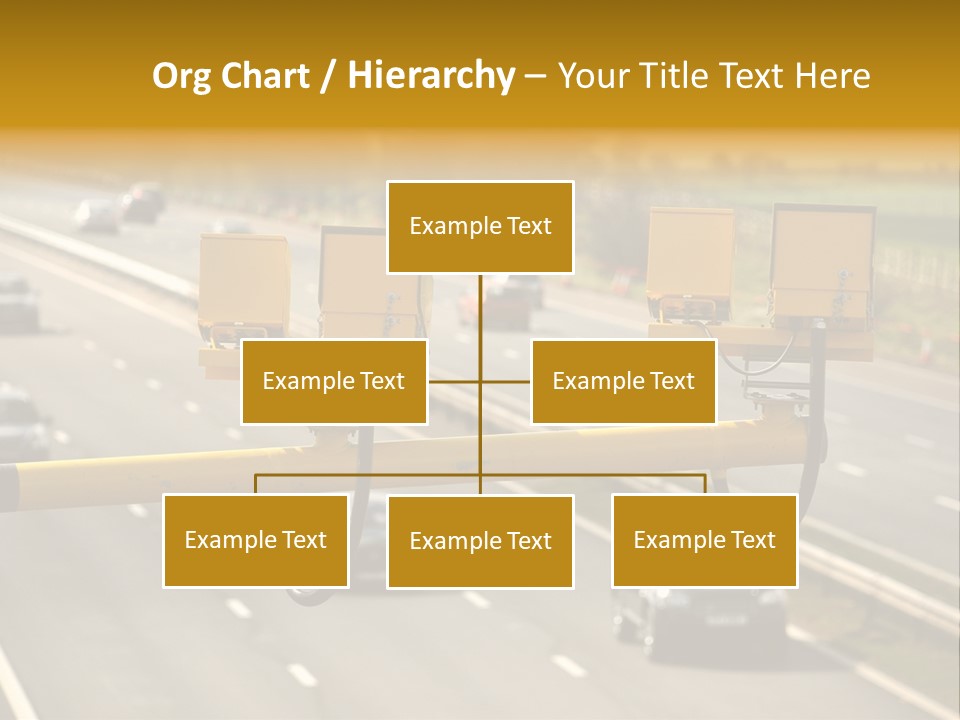 Org Chart / Hierarchy – Your Title Text Here

Example Text

Example Text

Example Text

Example Text

Example Text

Example Text